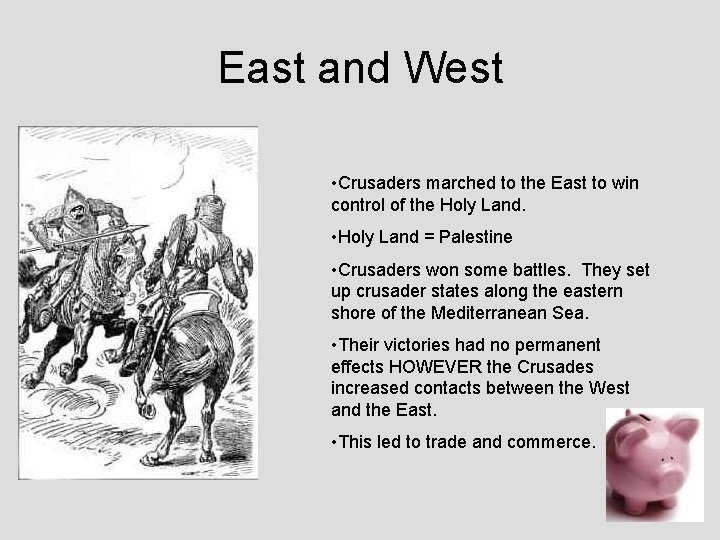 East and West

•Crusaders marched to the East to win control of the Holy Land.

•Holy Land = Palestine

•Crusaders won some battles. They set up crusader states along the eastern shore of the Mediterranean Sea.

•Their victories had no permanent effects HOWEVER the Crusades increased contacts between the West and the East.

•This led to trade and commerce.